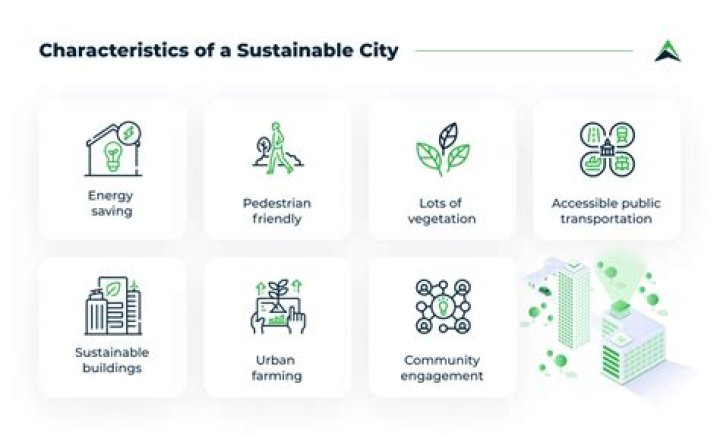 Characteristics of a Sustainable City

Energy saving

Pedestrian friendly

Lots of vegetation

Accessible public transportation

Sustainable buildings

Urban farming

Community engagement